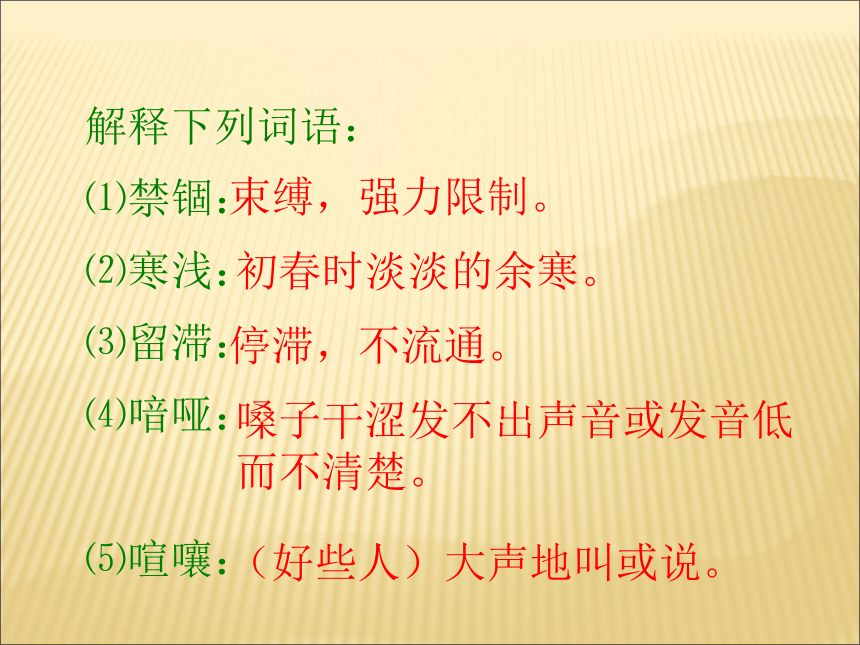 解释下列词语：

(1)禁锢:束缚，强力限制。

(2)寒浅:初春时淡淡的余寒。

(3)留滞:停滞，不流通。

(4)喑哑:嗓子干涩发不出声音或发音低而不清楚。

(5)喧嚷:（好些人）大声地叫或说。